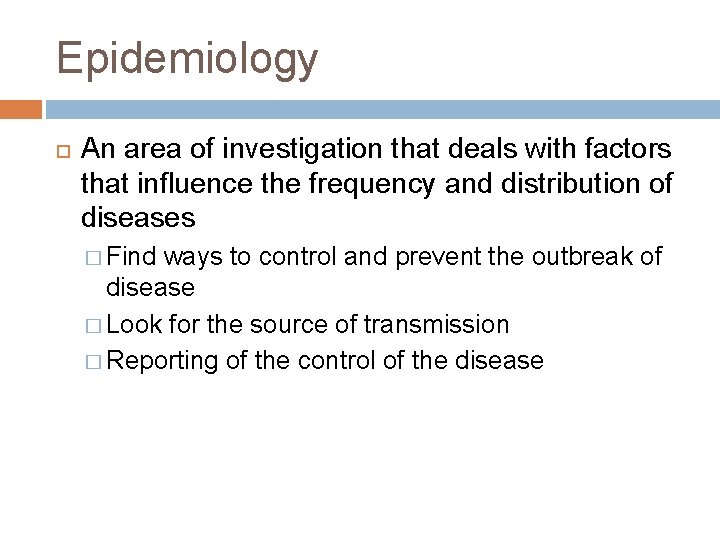 Epidemiology

An area of investigation that deals with factors that influence the frequency and distribution of diseases

Find ways to control and prevent the outbreak of disease

Look for the source of transmission

Reporting of the control of the disease